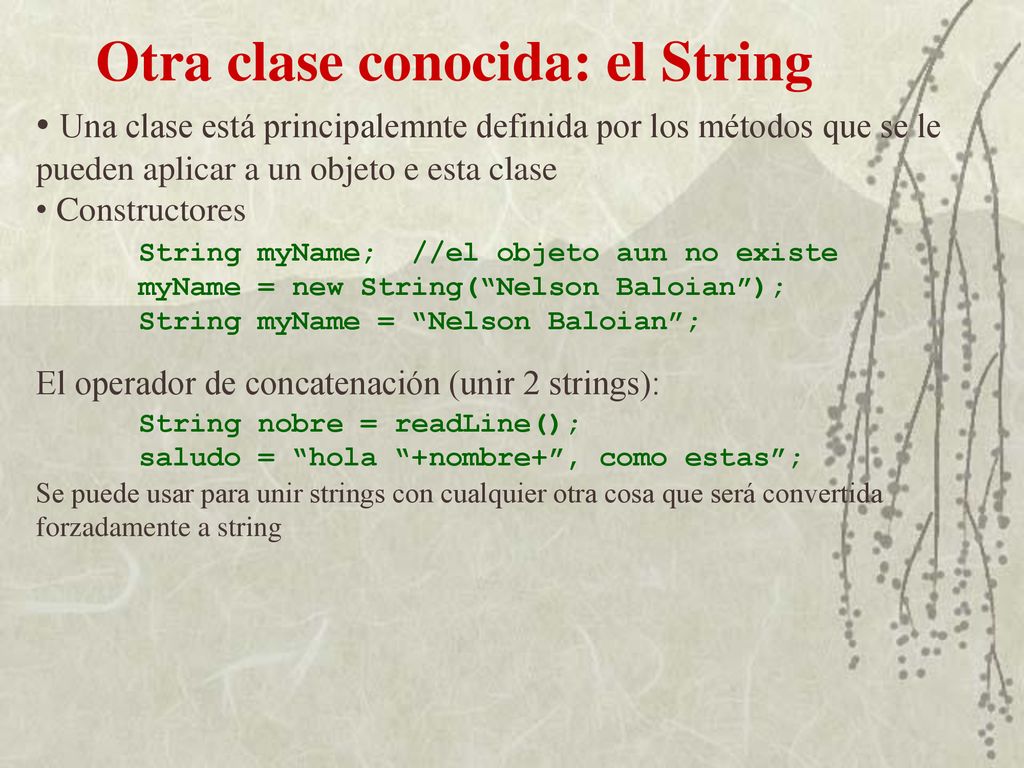 Otra clase conocida: el String

• Una clase está principalemnte definida por los métodos que se le pueden aplicar a un objeto e esta clase
• Constructores

String myName; //el objeto aun no existe
myName = new String(“Nelson Baloian”);
String myName = “Nelson Baloian”;

El operador de concatenación (unir 2 strings):

String nobre = readLine();
saludo = “hola “+nombre+”, como estas”;

Se puede usar para unir strings con cualquier otra cosa que será convertida forzadamente a string